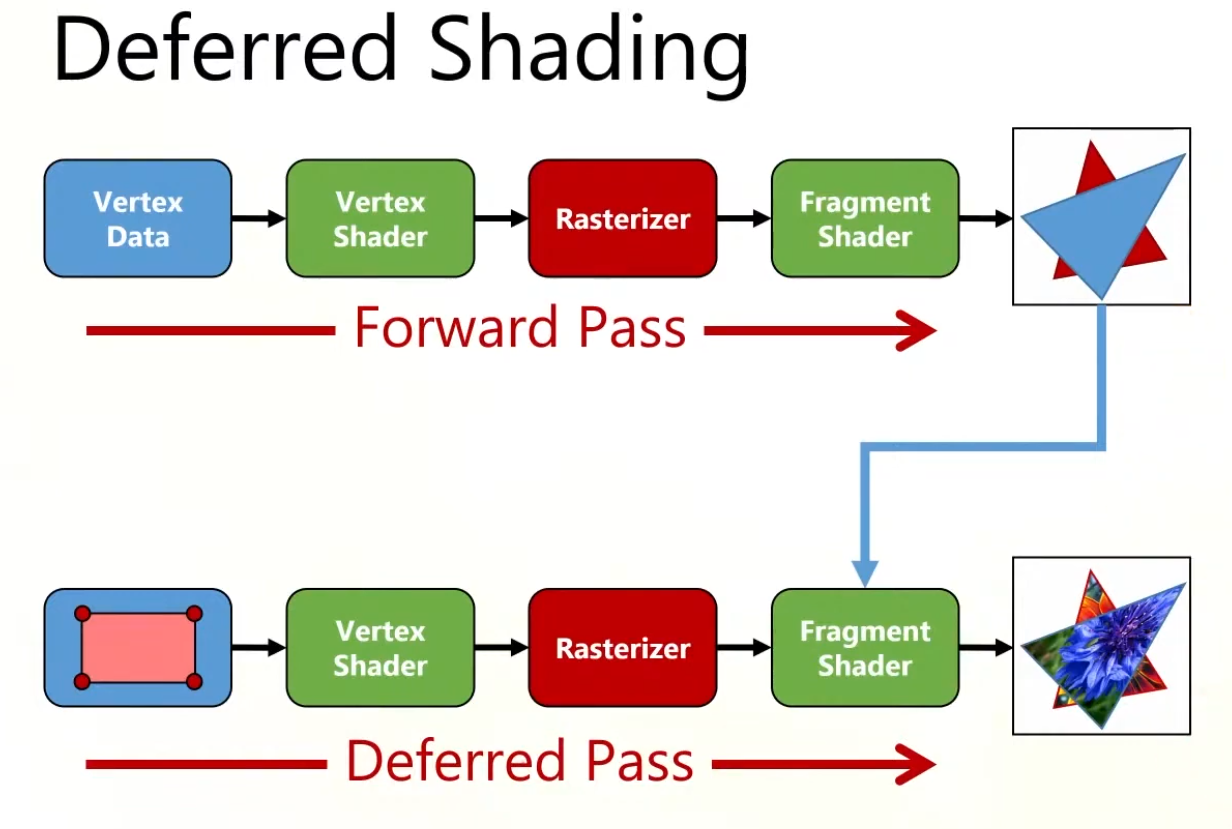 Deferred Shading

Vertex Data

Vertex Shader

Rasterizer

Fragment Shader

Forward Pass

Vertex Shader

Rasterizer

Fragment Shader

Deferred Pass